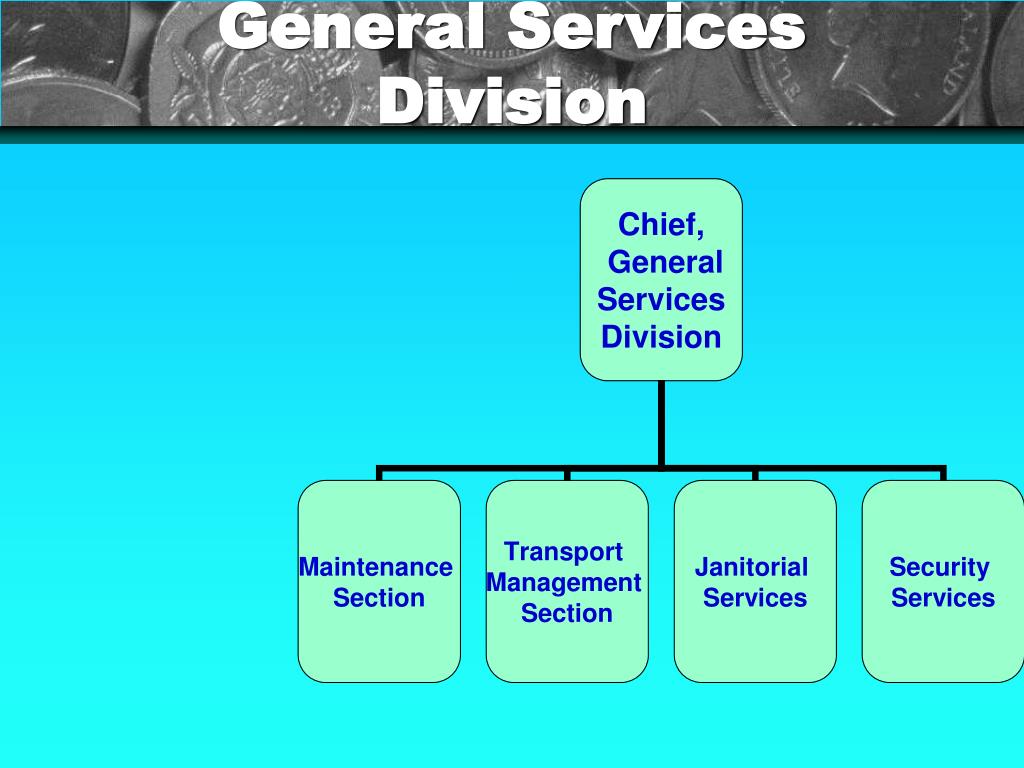 General Services Division

Chief, General Services Division

Maintenance Section

Transport Management Section

Janitorial Services

Security Services